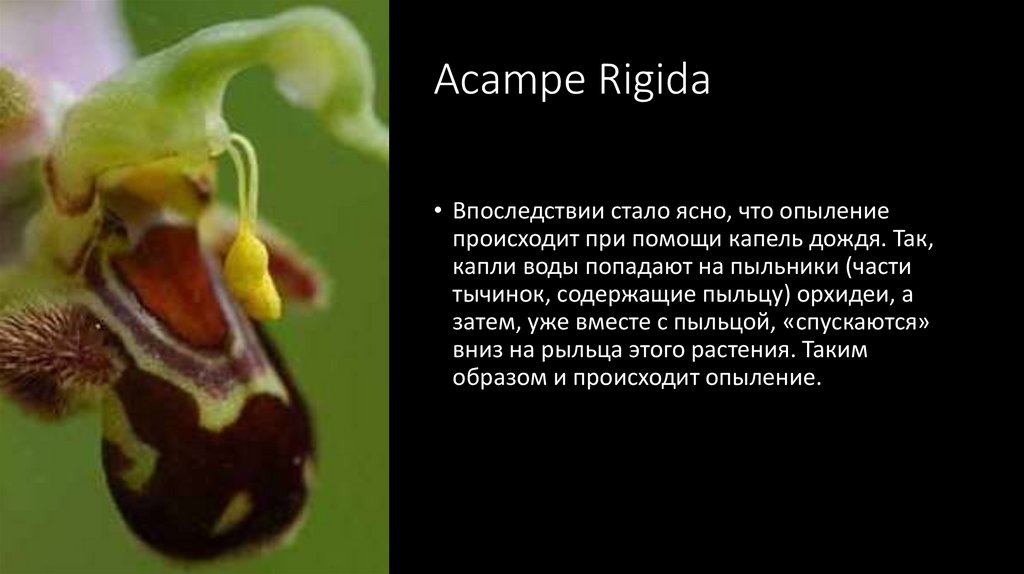 Acampe Rigida

• Впоследствии стало ясно, что опыление происходит при помощи капель дождя. Так, капли воды попадают на пыльники (части тычинок, содержащие пыльцу) орхидеи, а затем, уже вместе с пыльцой, «спускаются» вниз на рыльца этого растения. Таким образом и происходит опыление.